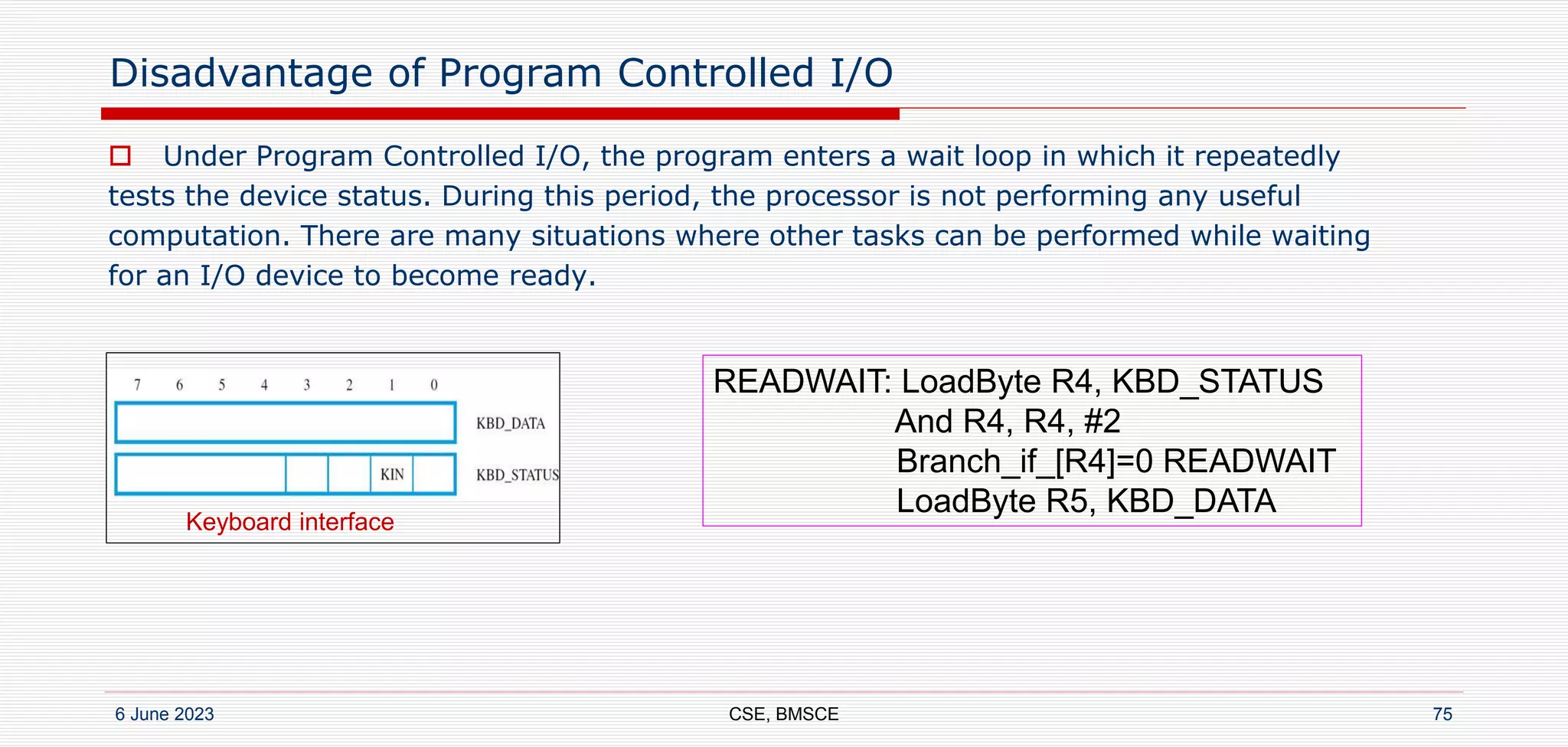 Disadvantage of Program Controlled I/O

Under Program Controlled I/O, the program enters a wait loop in which it repeatedly tests the device status. During this period, the processor is not performing any useful computation. There are many situations where other tasks can be performed while waiting for an I/O device to become ready.

7 6 5 4 3 2 1 0

KBD_DATA

KIN

KBD_STATUS

Keyboard interface

READWAIT: LoadByte R4, KBD_STATUS
And R4, R4, #2
Branch_if_[R4]=0 READWAIT
LoadByte R5, KBD_DATA

6 June 2023

CSE, BMSCE

75